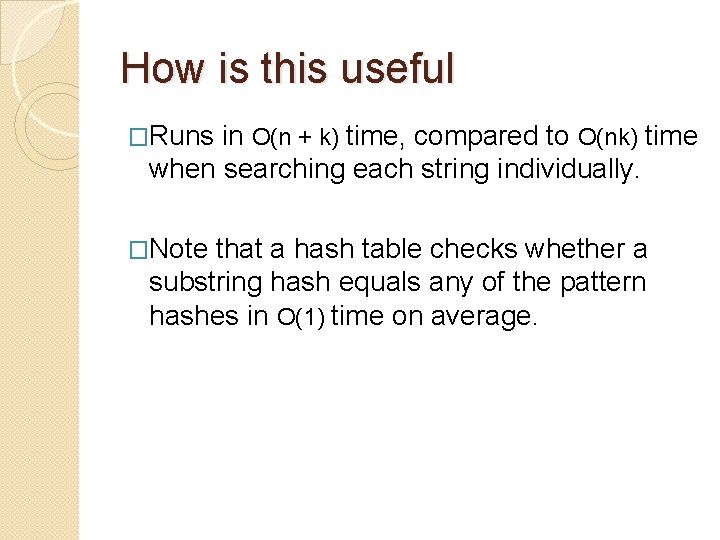 How is this useful

□Runs in $O(n + k)$ time, compared to $O(nk)$ time when searching each string individually.

□Note that a hash table checks whether a substring hash equals any of the pattern hashes in $O(1)$ time on average.